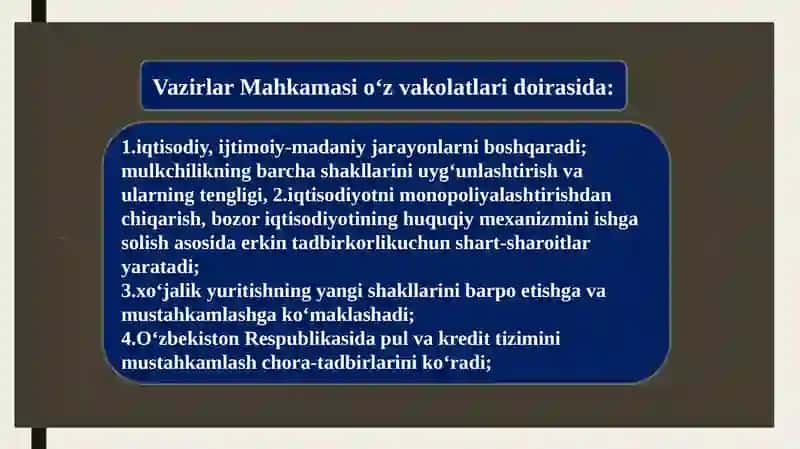 Vazirlar Mahkamasi o‘z vakolatlari doirasida:

1.iqtisodiy, ijtimoiy-madaniy jarayonlarni boshqaradi; mulkchilikning barcha shakllarini uyg‘unlashtirish va ularning tengligi, 2.iqtisodiyotni monopoliyalashtirishdan chiqarish, bozor iqtisodiyotining huquqiy mexanizmini ishga solish asosida erkin tadbirkorlikuchun shart-sharoitlar yaratadi;
3.xo‘jalik yuritishning yangi shakllarini barpo etishga va mustahkamlashga ko‘maklashadi;
4.O‘zbekiston Respublikasida pul va kredit tizimini mustahkamlash chora-tadbirlarini ko‘radi;